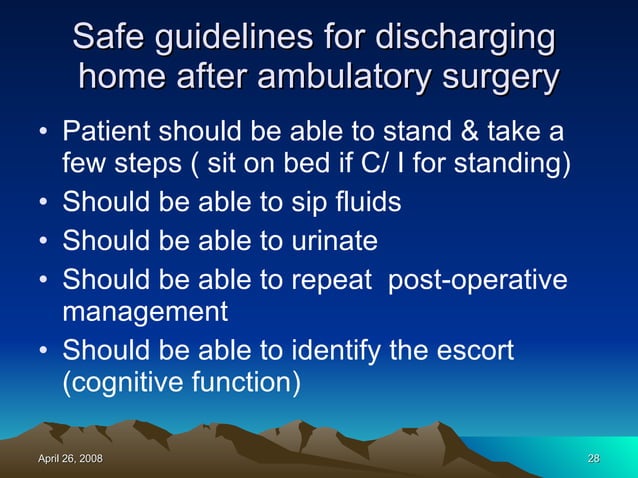 Safe guidelines for discharging home after ambulatory surgery

• Patient should be able to stand & take a few steps ( sit on bed if C/ I for standing)
• Should be able to sip fluids
• Should be able to urinate
• Should be able to repeat  post-operative management
• Should be able to identify the escort (cognitive function)

April 26, 2008

28